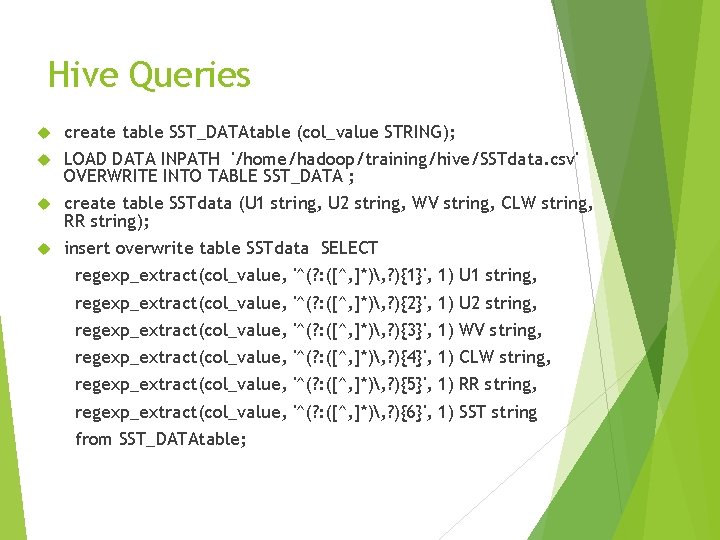 Hive Queries

create table SST_DATAtable (col_value STRING);

LOAD DATA INPATH '/home/hadoop/training/hive/SSTdata.csv' OVERWRITE INTO TABLE SST_DATA ;

create table SSTdata (U1 string, U2 string, WV string, CLW string, RR string);

insert overwrite table SSTdata SELECT
regexp_extract(col_value, '^(?:([^,]*)\,?){1}', 1) U1 string,
regexp_extract(col_value, '^(?:([^,]*)\,?){2}', 1) U2 string,
regexp_extract(col_value, '^(?:([^,]*)\,?){3}', 1) WV string,
regexp_extract(col_value, '^(?:([^,]*)\,?){4}', 1) CLW string,
regexp_extract(col_value, '^(?:([^,]*)\,?){5}', 1) RR string,
regexp_extract(col_value, '^(?:([^,]*)\,?){6}', 1) SST string
from SST_DATAtable;